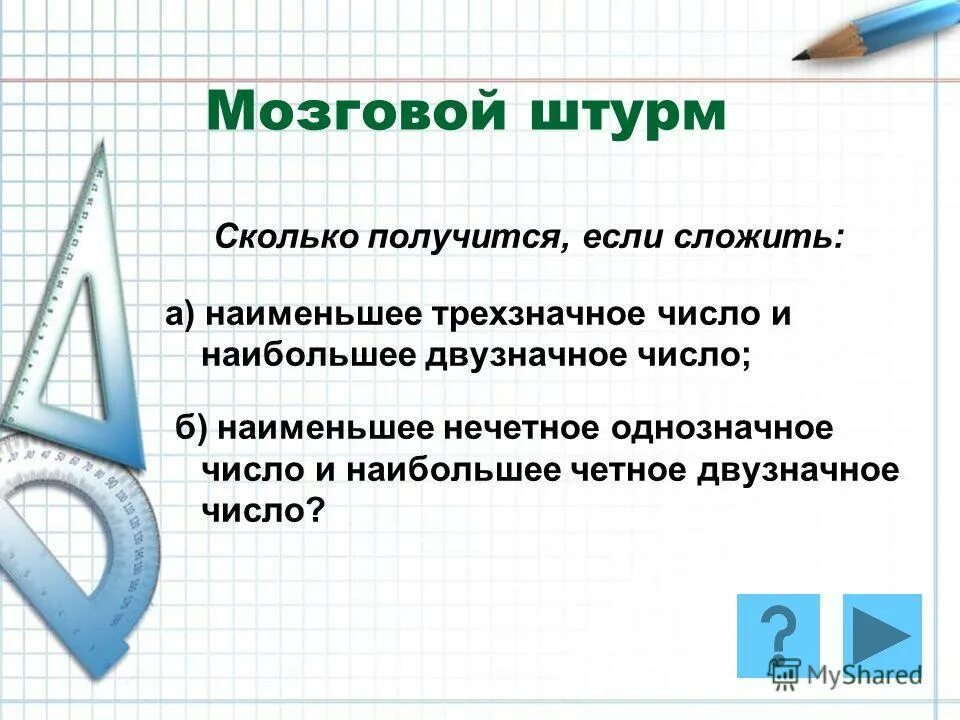 Мозговой штурм

Сколько получится, если сложить:

а) наименьшее трехзначное число и наибольшее двузначное число;

б) наименьшее нечетное однозначное число и наибольшее четное двузначное число?

?

MyShared